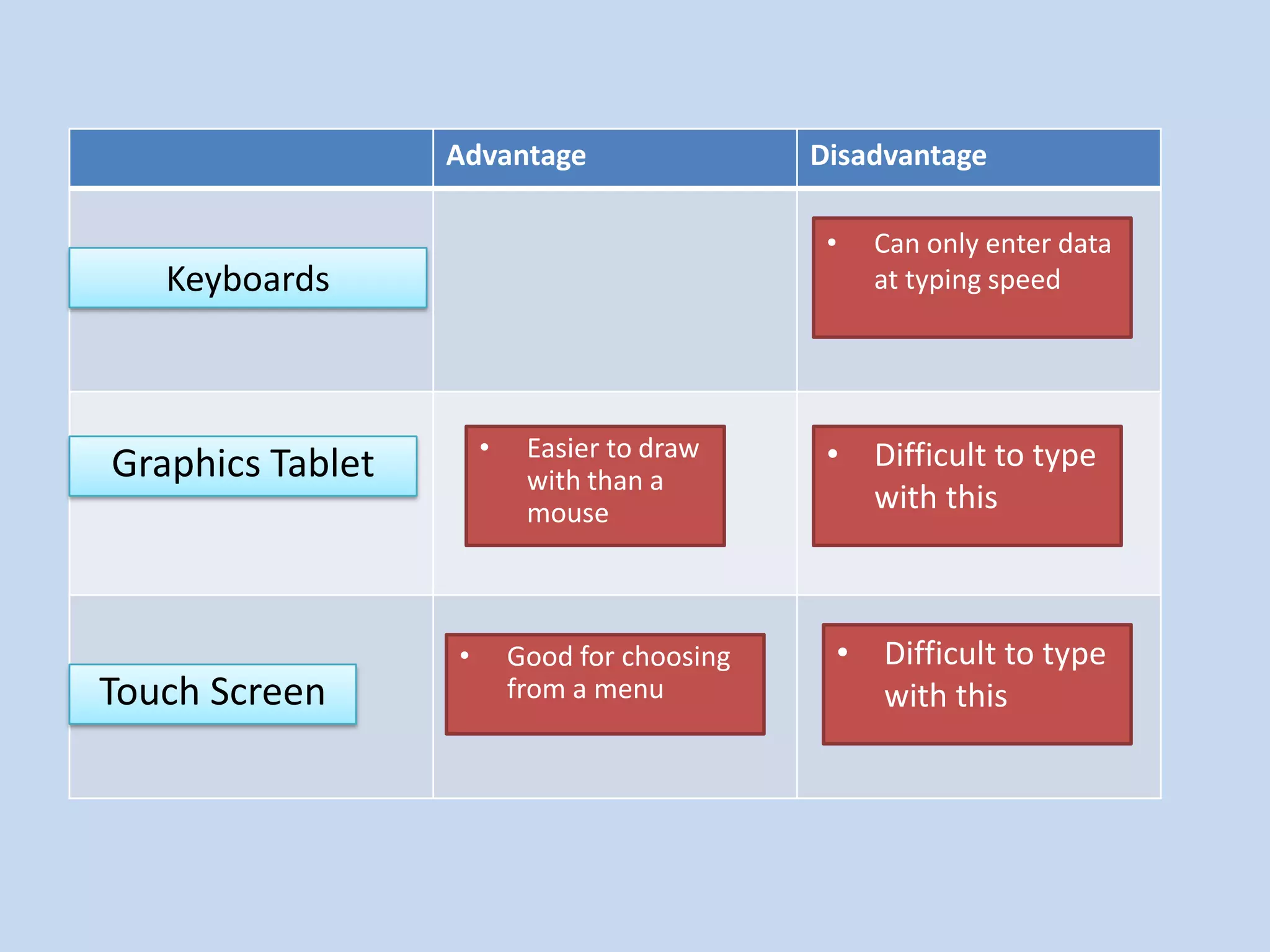 | | Advantage | Disadvantage |
|---|---|---|
| Keyboards | | • Can only enter data at typing speed |
| Graphics Tablet | • Easier to draw with than a mouse | • Difficult to type with this |
| Touch Screen | • Good for choosing from a menu | • Difficult to type with this |